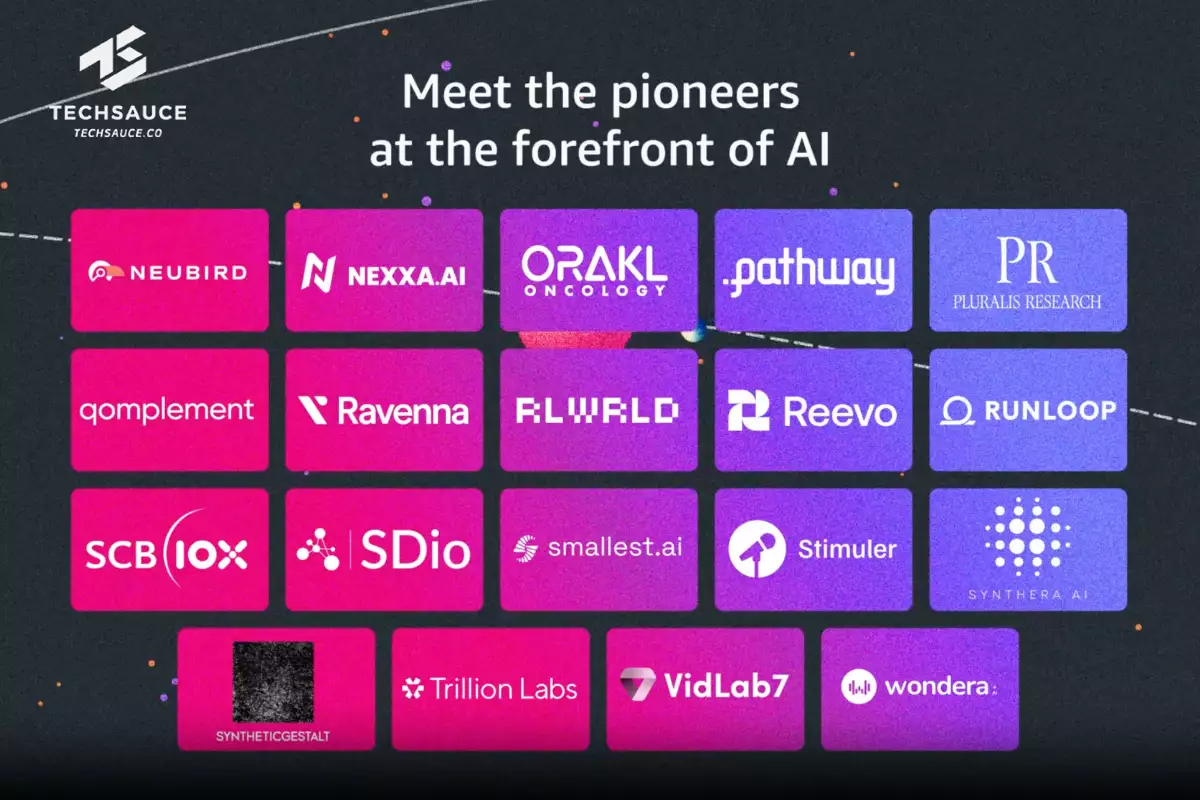 TECHSAUCE
TECHSAUCE.CO

Meet the pioneers at the forefront of AI

NEUBIRD
NEXXA.AI
ORAKL ONCOLOGY
.pathway
PR
PLURALIS RESEARCH
qomplement
Ravenna
RLWRLD
Reevo
RUNLOOP
SCB 10X
SDio
smallest.ai
Stimuler
SYNTHERA AI
SYNTHETICGESTALT
Trillion Labs
VidLab7
wondera